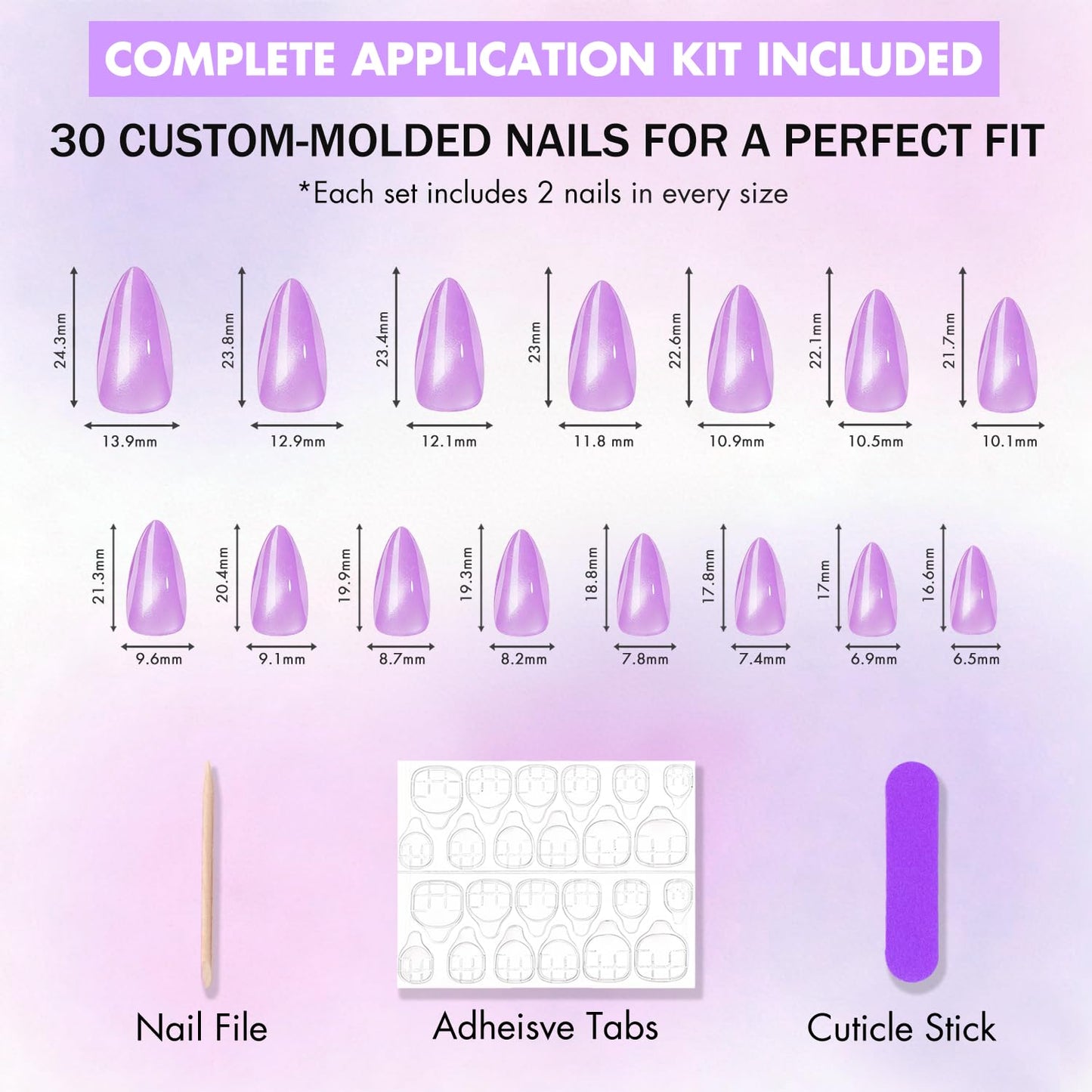 COMPLETE APPLICATION KIT INCLUDED

30 CUSTOM-MOLDED NAILS FOR A PERFECT FIT

*Each set includes 2 nails in every size

24.3mm
13.9mm
23.8mm
12.9mm
23.4mm
12.1mm
23mm
11.8 mm
22.6mm
10.9mm
22.1mm
10.5mm
21.7mm
10.1mm

21.3mm
9.6mm
20.4mm
9.1mm
19.9mm
8.7mm
19.3mm
8.2mm
18.8mm
7.8mm
17.8mm
7.4mm
17mm
6.9mm
16.6mm
6.5mm

Nail File

Adheisve Tabs

Cuticle Stick